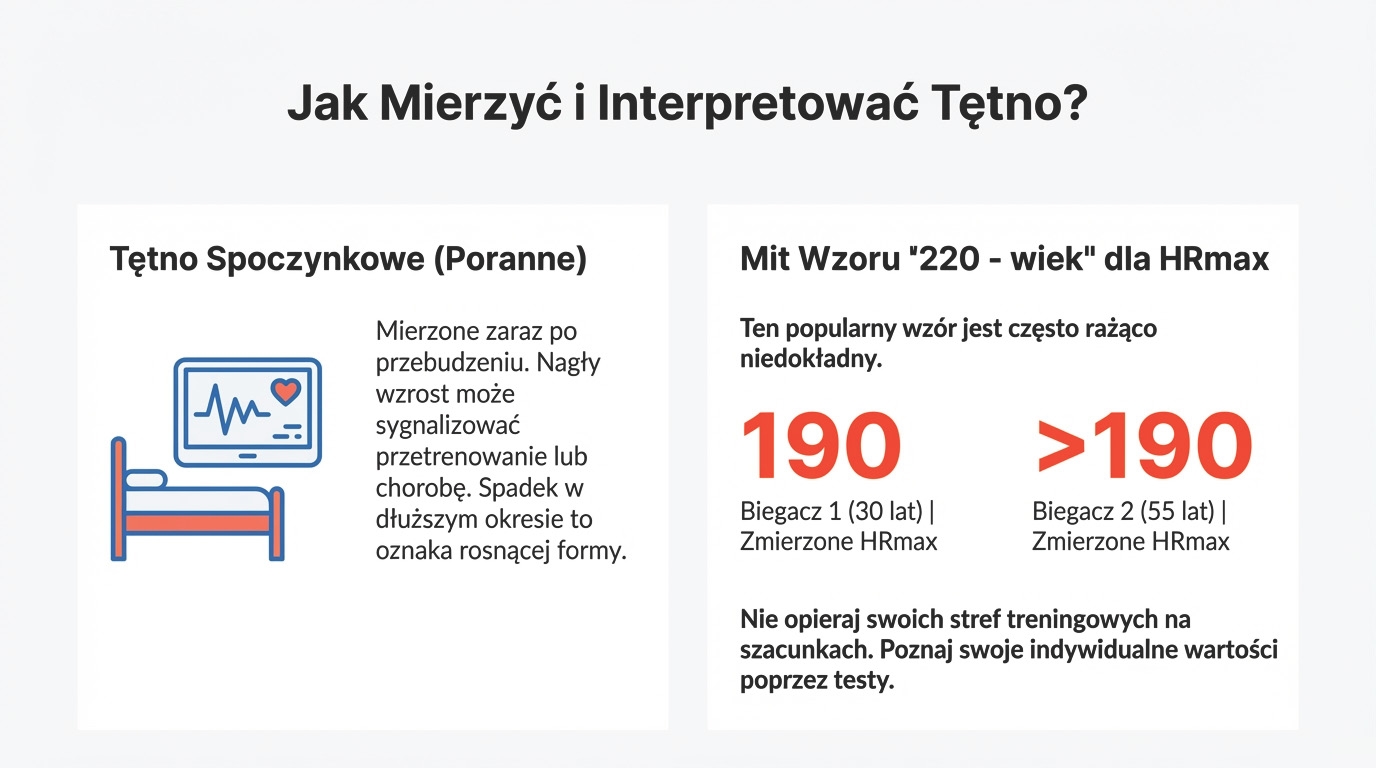 Jak Mierzyć i Interpretować Tętno?

Tętno Spoczynkowe (Poranne)

Mierzone zaraz po przebudzeniu. Nagły wzrost może sygnalizować przetrenowanie lub chorobę. Spadek w dłuższym okresie to oznaka rosnącej formy.

Mit Wzoru "220 - wiek" dla HRmax

Ten popularny wzór jest często rażąco niedokładny.

190

Biegacz 1 (30 lat) | Zmierzone HRmax

>190

Biegacz 2 (55 lat) | Zmierzone HRmax

Nie opieraj swoich stref treningowych na szacunkach. Poznaj swoje indywidualne wartości poprzez testy.